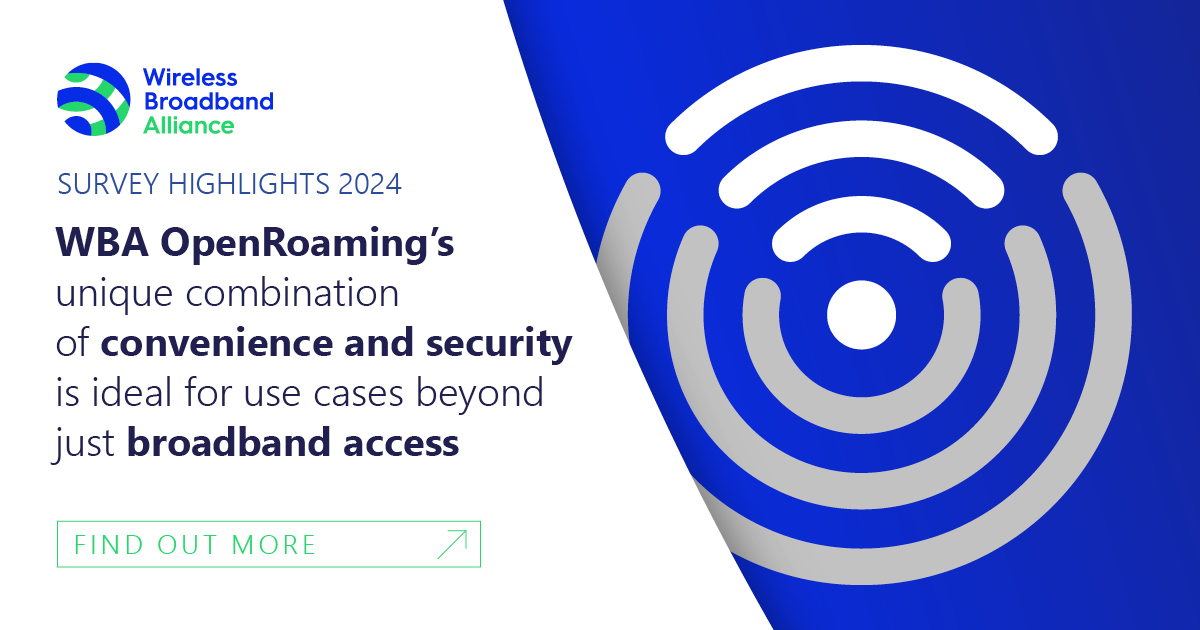 Wireless Broadband Alliance

SURVEY HIGHLIGHTS 2024

WBA OpenRoaming's unique combination of convenience and security is ideal for use cases beyond just broadband access

FIND OUT MORE